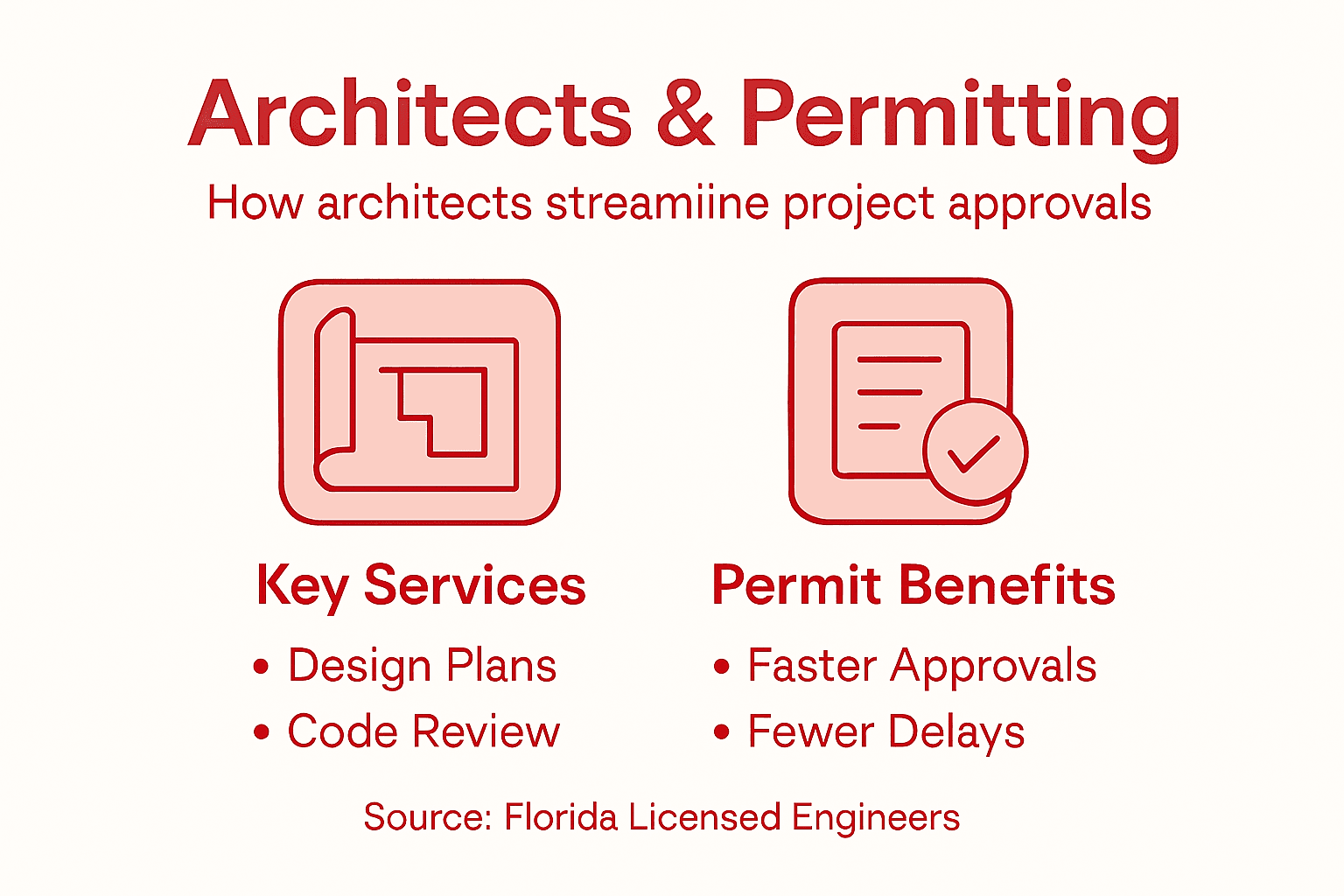 Architects & Permitting
How architects streamiine project approvals

Key Services
• Design Plans
• Code Review

Permit Benefits
• Faster Approvals
• Fewer Delays

Source: Florida Licensed Engineers